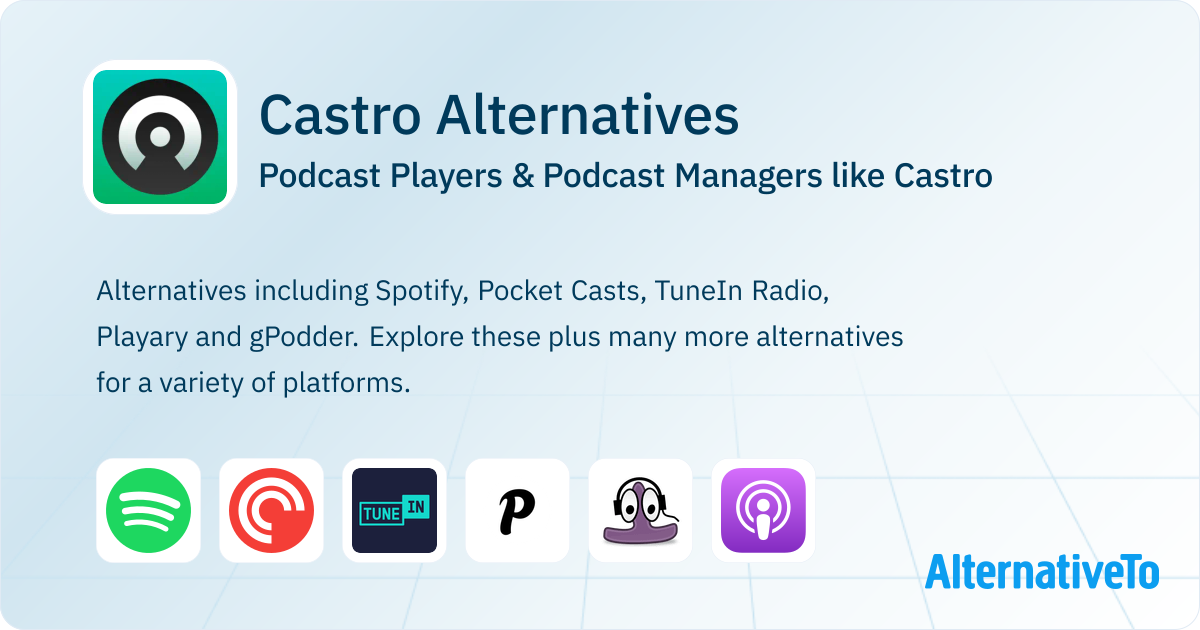 Castro Alternatives

Podcast Players & Podcast Managers like Castro

Alternatives including Spotify, Pocket Casts, TuneIn Radio, Playary and gPodder. Explore these plus many more alternatives for a variety of platforms.

TUNE IN

P

AlternativeTo